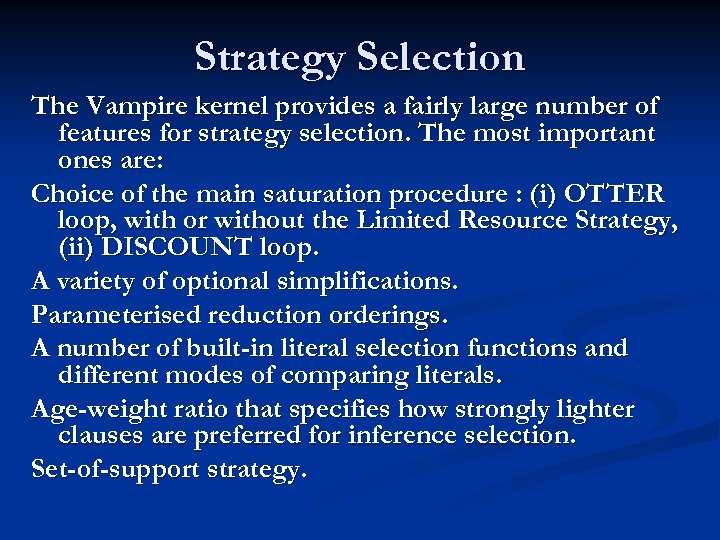 Strategy Selection

The Vampire kernel provides a fairly large number of features for strategy selection. The most important ones are:

Choice of the main saturation procedure : (i) OTTER loop, with or without the Limited Resource Strategy, (ii) DISCOUNT loop.

A variety of optional simplifications.

Parameterised reduction orderings.

A number of built-in literal selection functions and different modes of comparing literals.

Age-weight ratio that specifies how strongly lighter clauses are preferred for inference selection.

Set-of-support strategy.